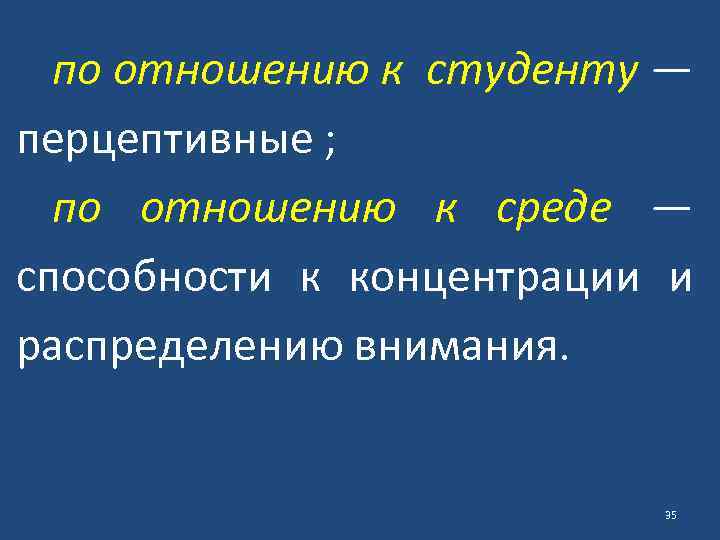 по отношению к студенту — перцептивные ;

по отношению к среде — способности к концентрации и распределению внимания.

35